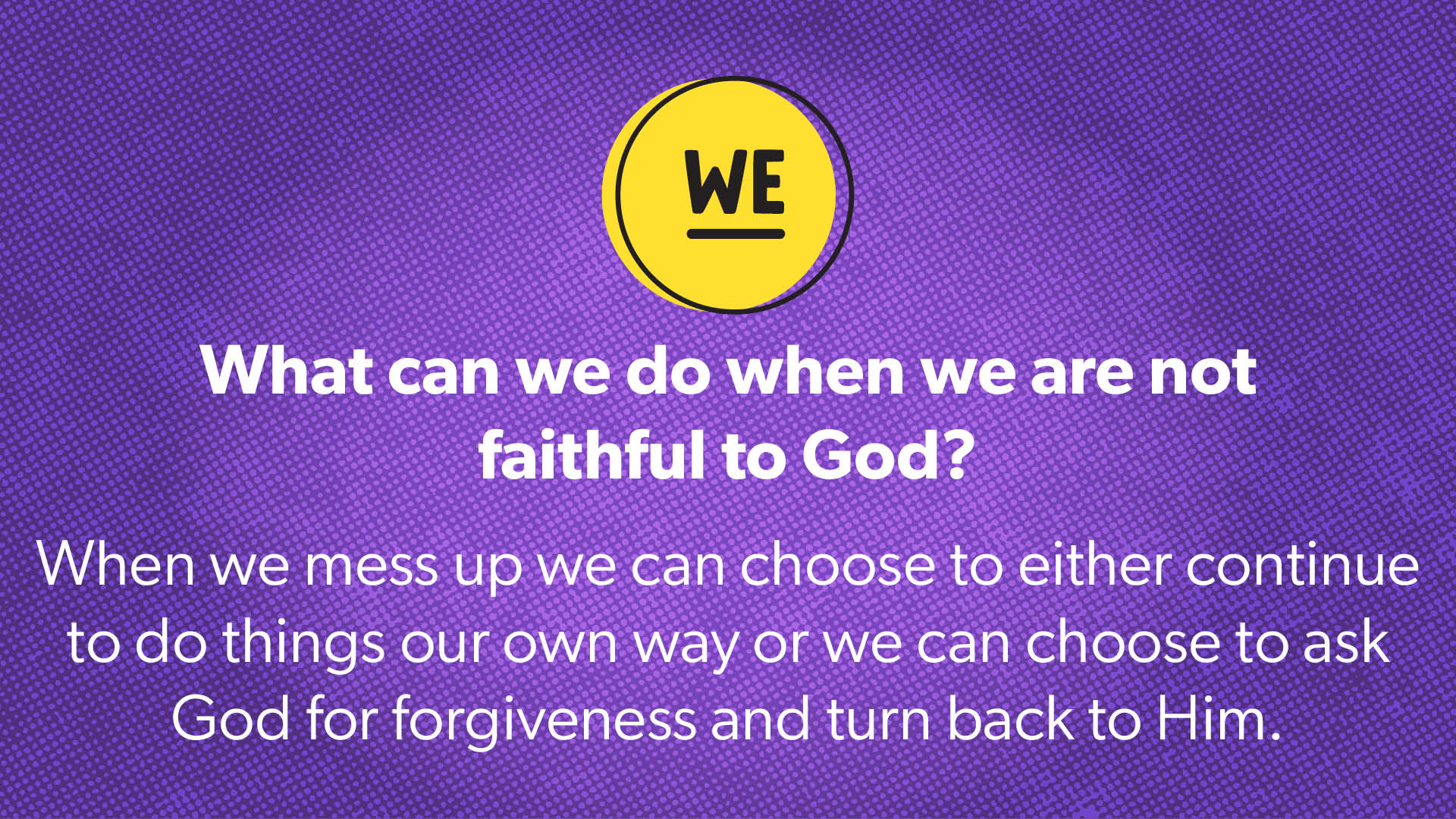 WE

What can we do when we are not faithful to God?

When we mess up we can choose to either continue to do things our own way or we can choose to ask God for forgiveness and turn back to Him.